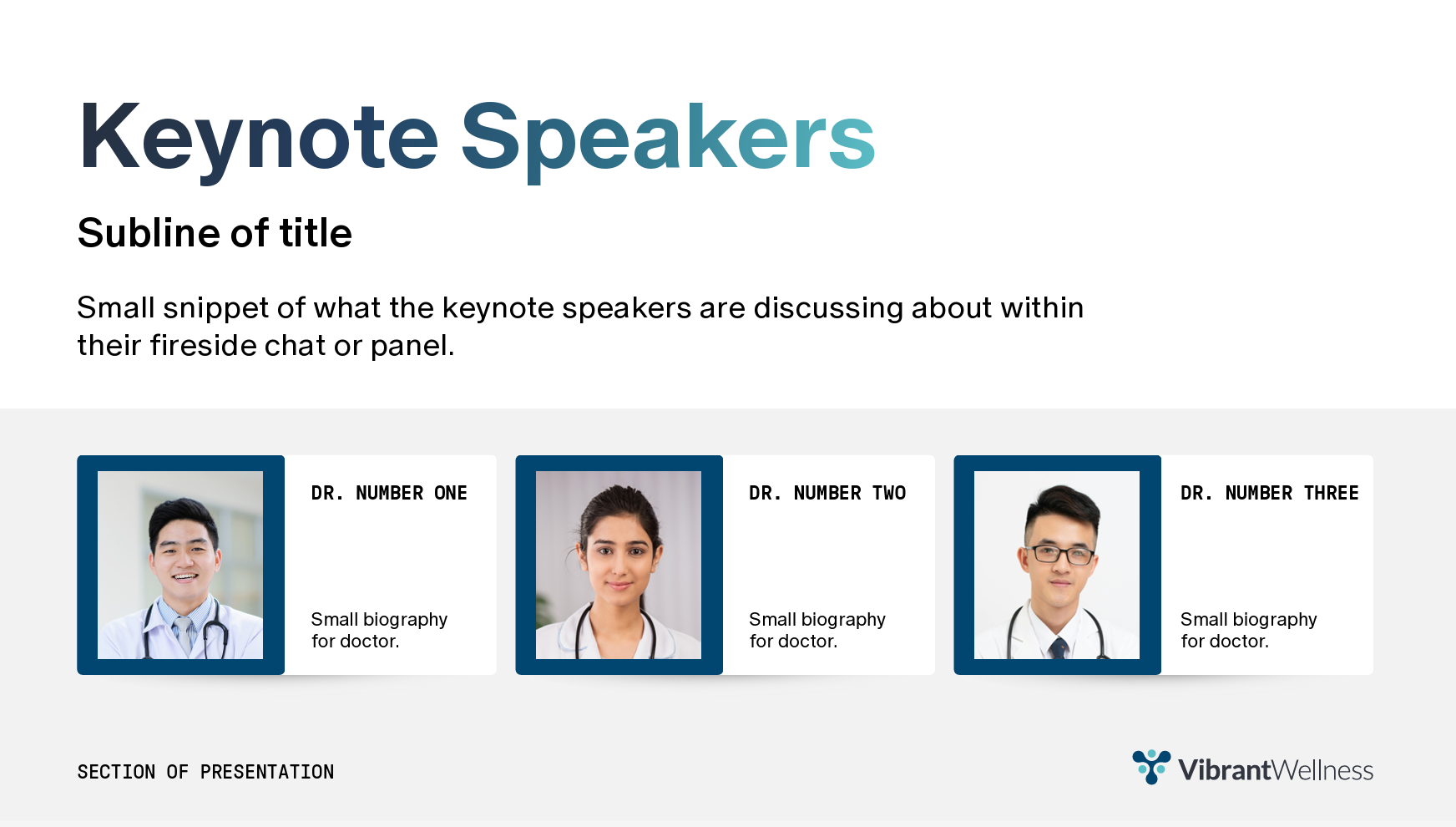 Keynote Speakers

Subline of title

Small snippet of what the keynote speakers are discussing about within their fireside chat or panel.

DR. NUMBER ONE

Small biography for doctor.

DR. NUMBER TWO

Small biography for doctor.

DR. NUMBER THREE

Small biography for doctor.

SECTION OF PRESENTATION

VibrantWellness